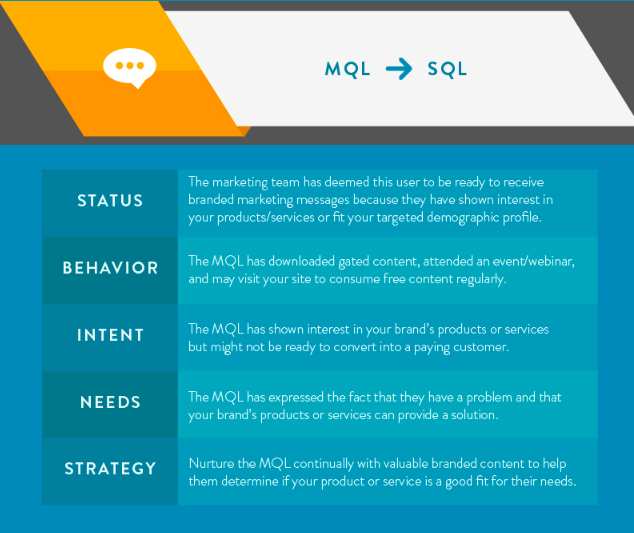 MQL → SQL

| | |
|---|---|
| STATUS | The marketing team has deemed this user to be ready to receive branded marketing messages because they have shown interest in your products/services or fit your targeted demographic profile. |
| BEHAVIOR | The MQL has downloaded gated content, attended an event/webinar, and may visit your site to consume free content regularly. |
| INTENT | The MQL has shown interest in your brand's products or services but might not be ready to convert into a paying customer. |
| NEEDS | The MQL has expressed the fact that they have a problem and that your brand's products or services can provide a solution. |
| STRATEGY | Nurture the MQL continually with valuable branded content to help them determine if your product or service is a good fit for their needs. |